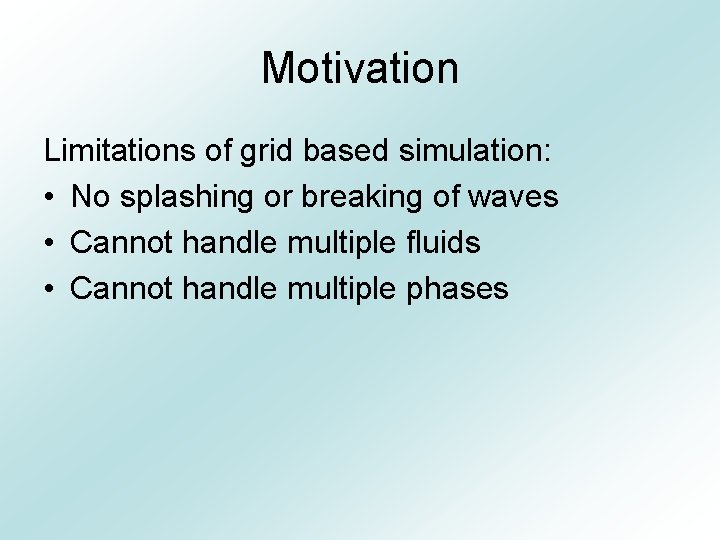 Motivation

Limitations of grid based simulation:
• No splashing or breaking of waves
• Cannot handle multiple fluids
• Cannot handle multiple phases